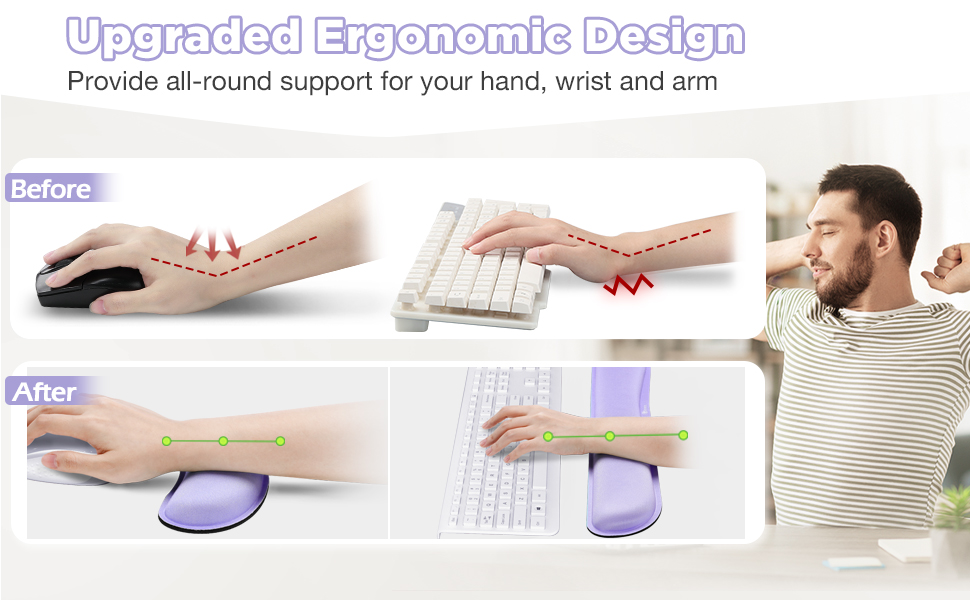 Upgraded Ergonomic Design

Provide all-round support for your hand, wrist and arm

Before

After